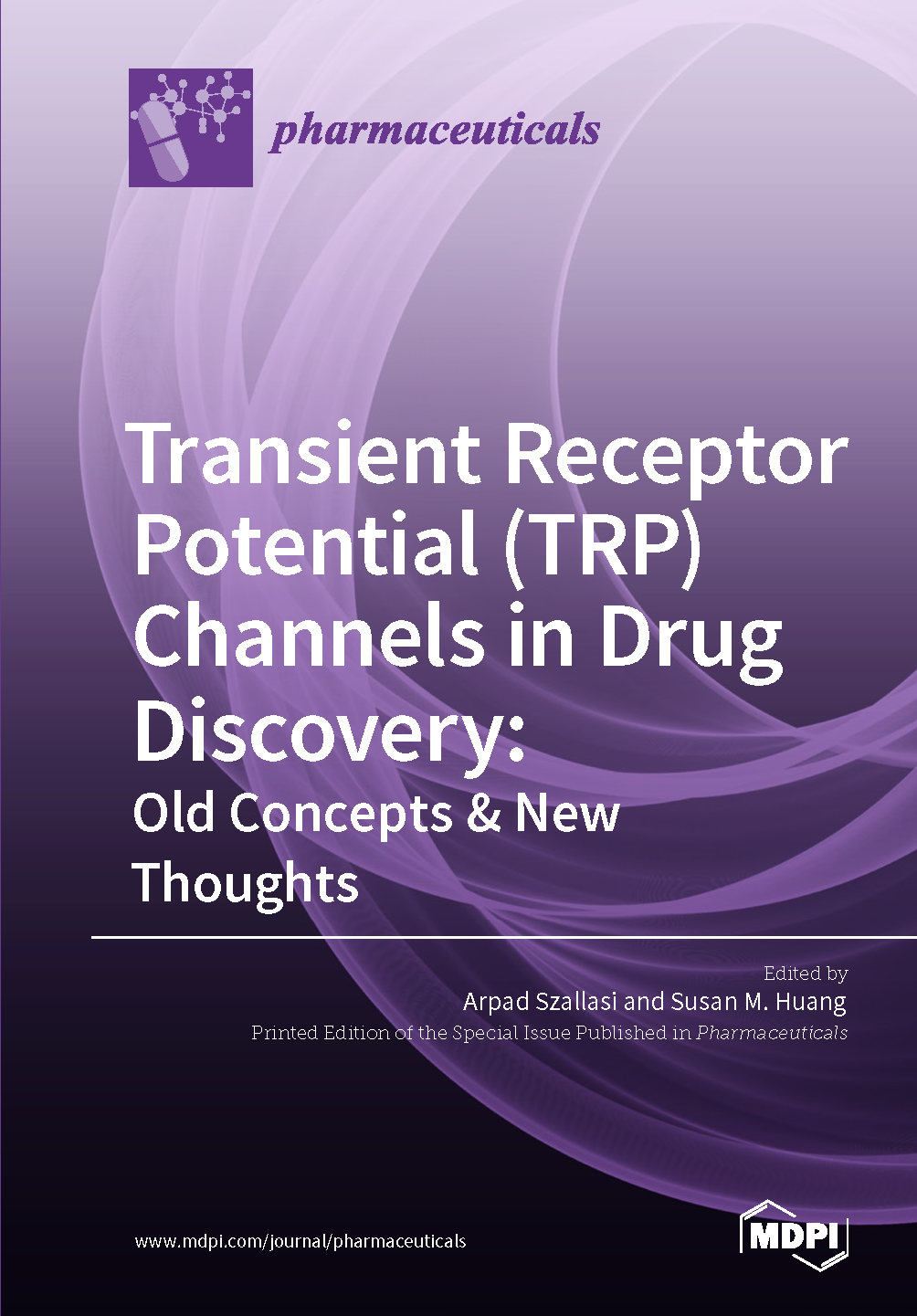 pharmaceuticals

Transient Receptor Potential (TRP) Channels in Drug Discovery:
Old Concepts & New Thoughts

Edited by
Arpad Szallasi and Susan M. Huang
Printed Edition of the Special Issue Published in Pharmaceuticals

www.mdpi.com/journal/pharmaceuticals

MDPI